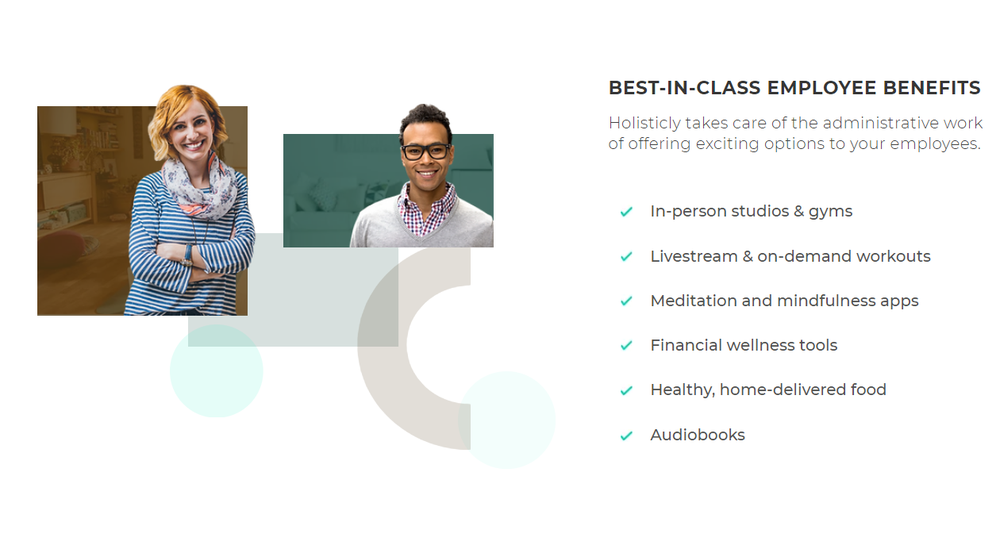 BEST-IN-CLASS EMPLOYEE BENEFITS

Holisticly takes care of the administrative work of offering exciting options to your employees.

✓ In-person studios & gyms

✓ Livestream & on-demand workouts

✓ Meditation and mindfulness apps

✓ Financial wellness tools

✓ Healthy, home-delivered food

✓ Audiobooks